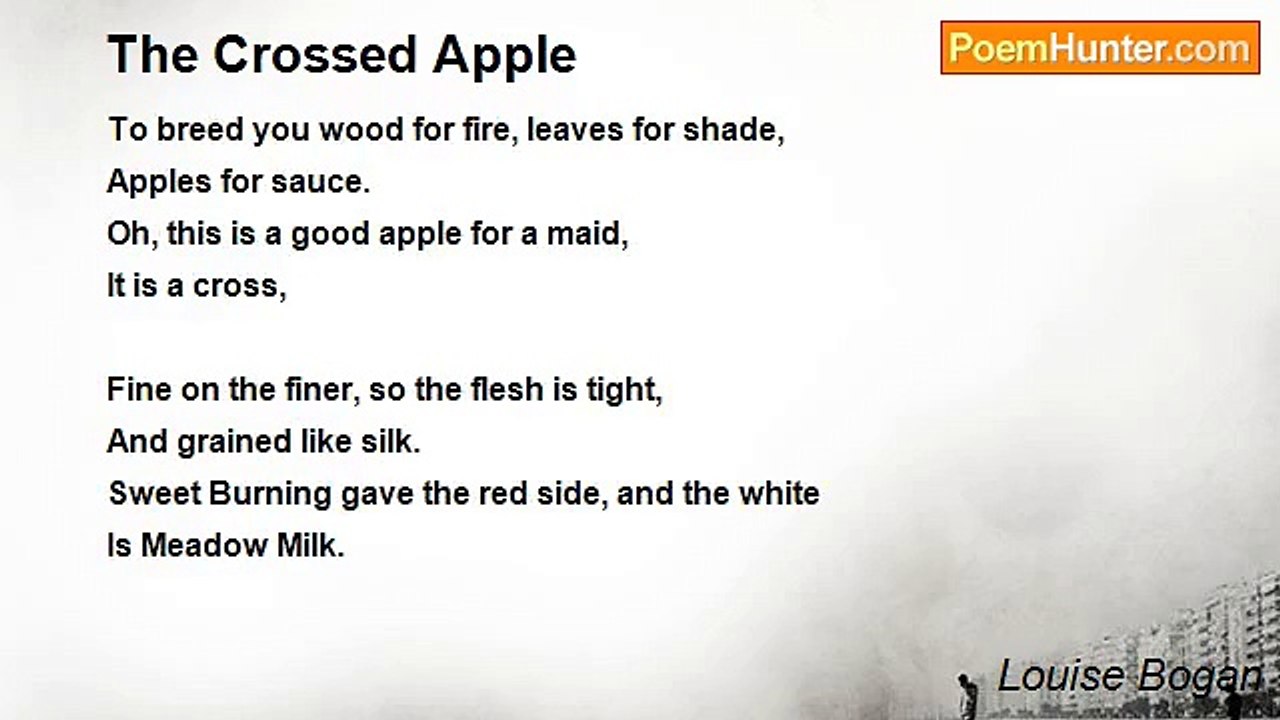 The Crossed Apple

PoemHunter.com

To breed you wood for fire, leaves for shade,
Apples for sauce.
Oh, this is a good apple for a maid,
It is a cross,

Fine on the finer, so the flesh is tight,
And grained like silk.
Sweet Burning gave the red side, and the white
Is Meadow Milk.

Louise Bogan